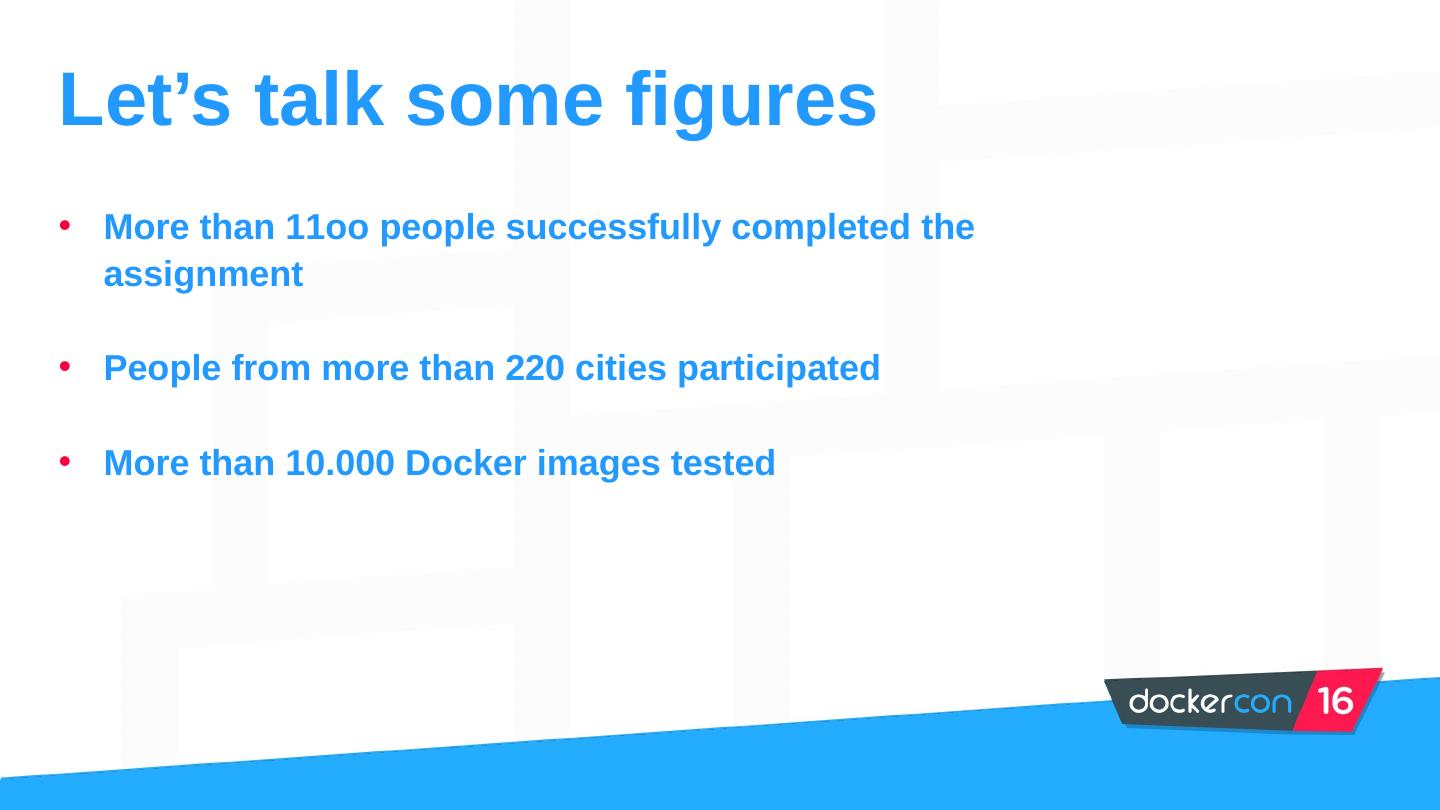 Let’s talk some figures

• More than 11oo people successfully completed the assignment

• People from more than 220 cities participated

• More than 10.000 Docker images tested

dockercon 16